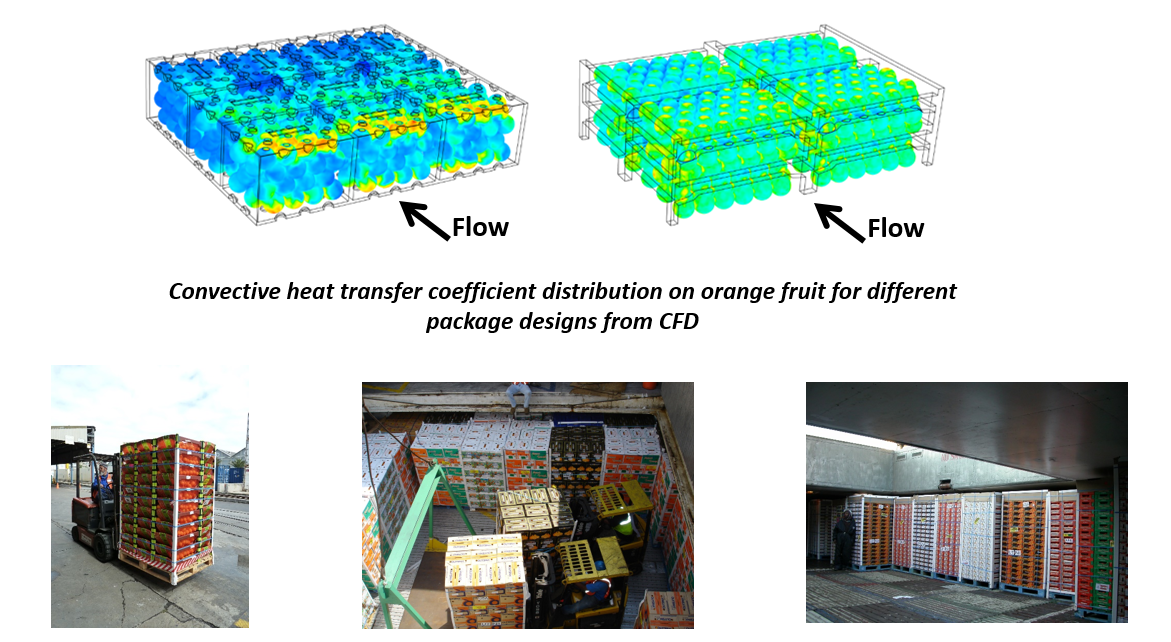 Flow

Flow

Convective heat transfer coefficient distribution on orange fruit for different package designs from CFD